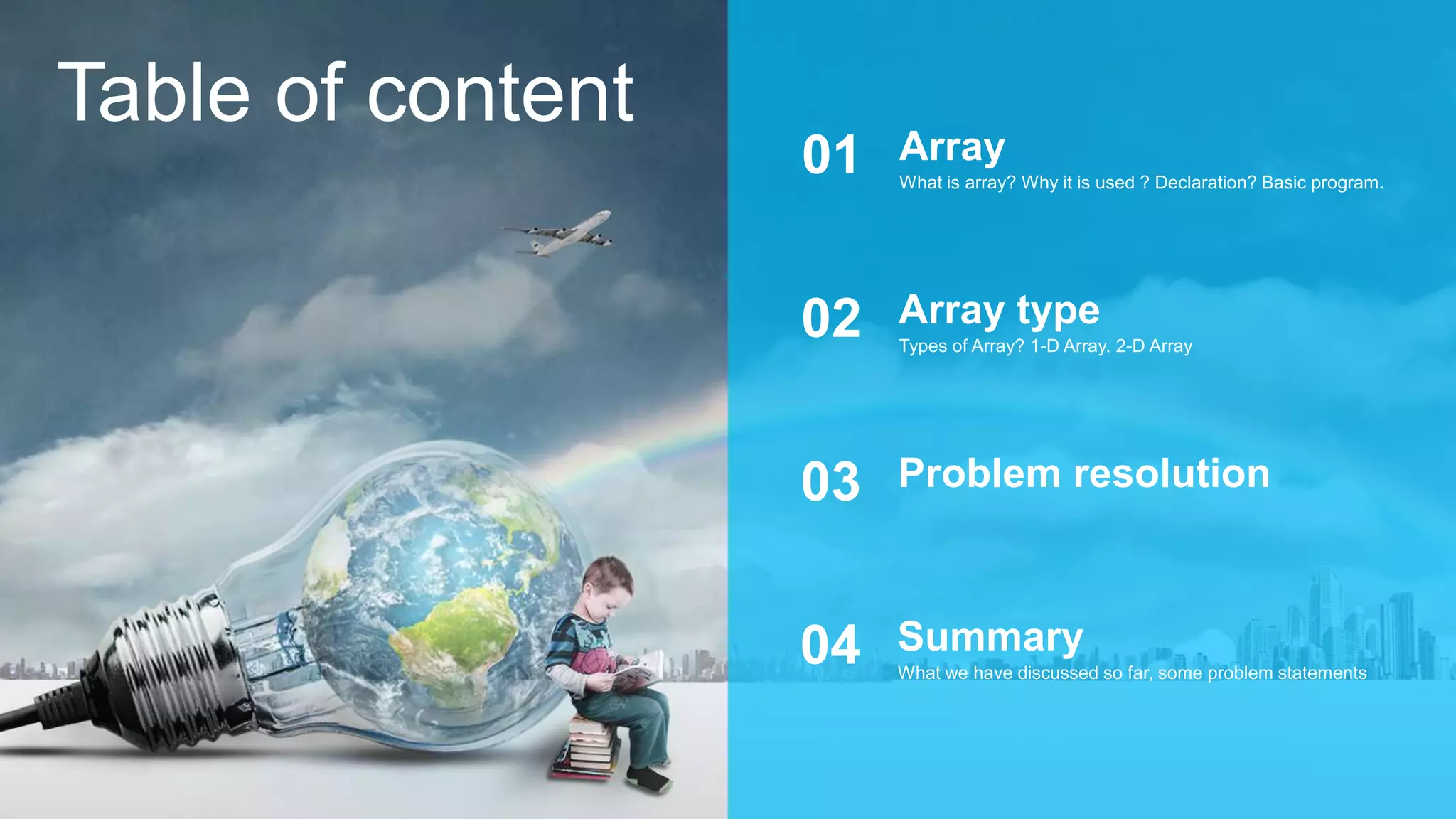 Table of content

01 Array
What is array? Why it is used ? Declaration? Basic program.

02 Array type
Types of Array? 1-D Array. 2-D Array

03 Problem resolution

04 Summary
What we have discussed so far, some problem statements